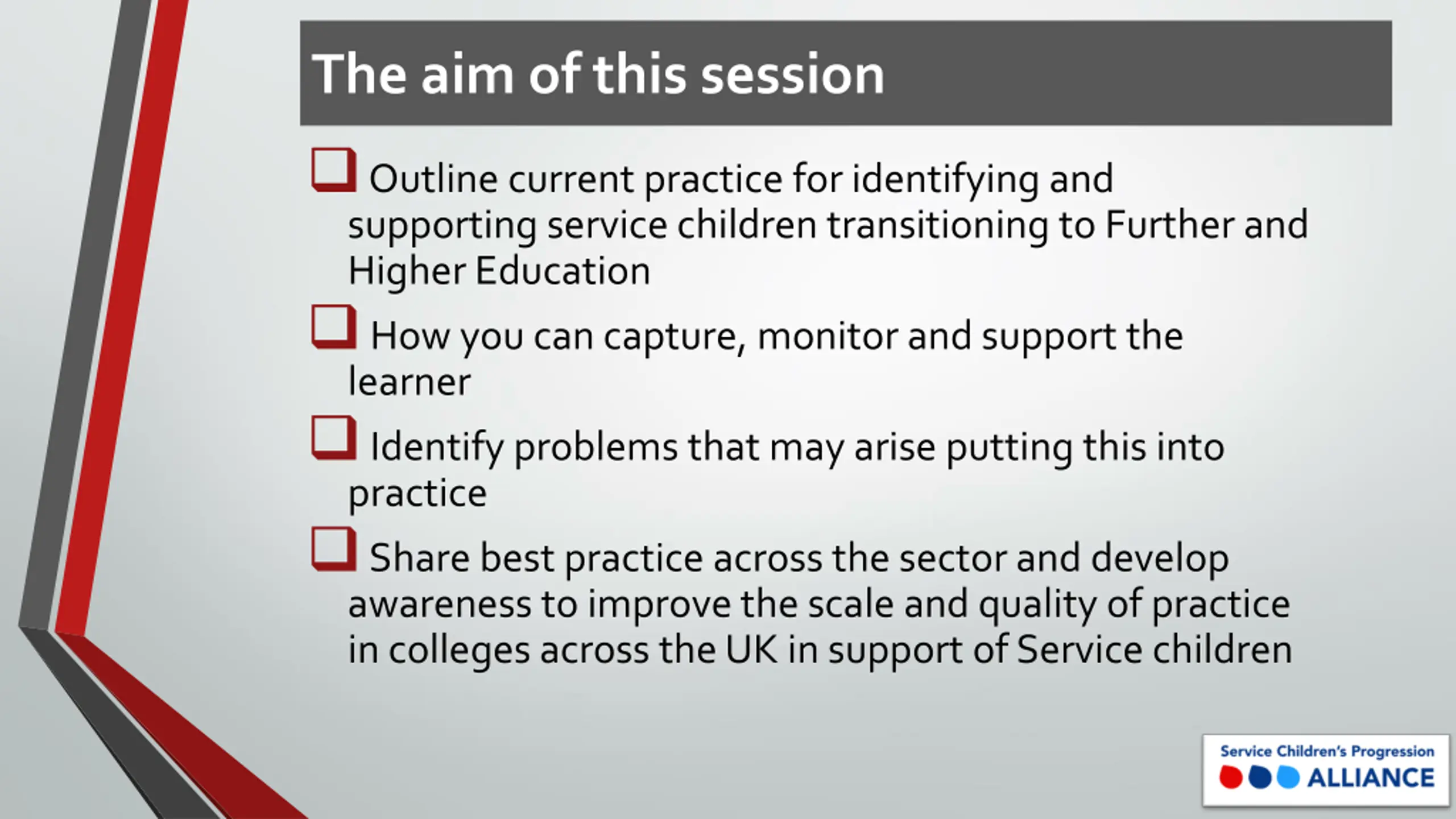 The aim of this session

❑ Outline current practice for identifying and supporting service children transitioning to Further and Higher Education

❑ How you can capture, monitor and support the learner

❑ Identify problems that may arise putting this into practice

❑ Share best practice across the sector and develop awareness to improve the scale and quality of practice in colleges across the UK in support of Service children

Service Children's Progression ALLIANCE